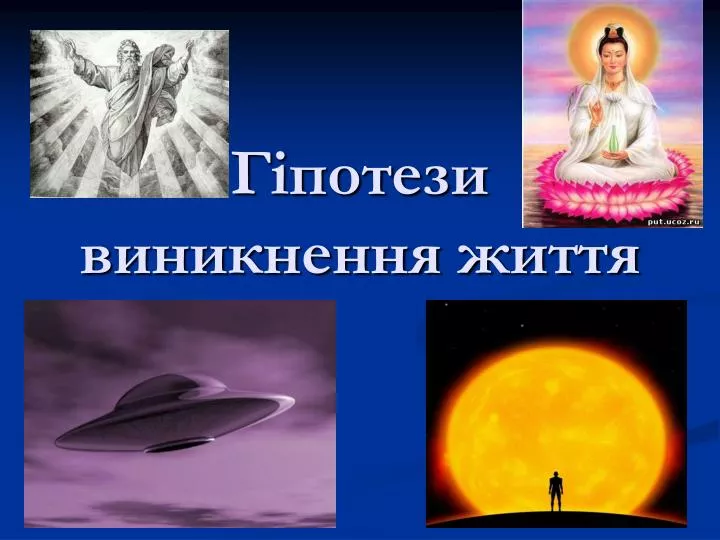 Гіпотези виникнення життя

put.ucoz.ru